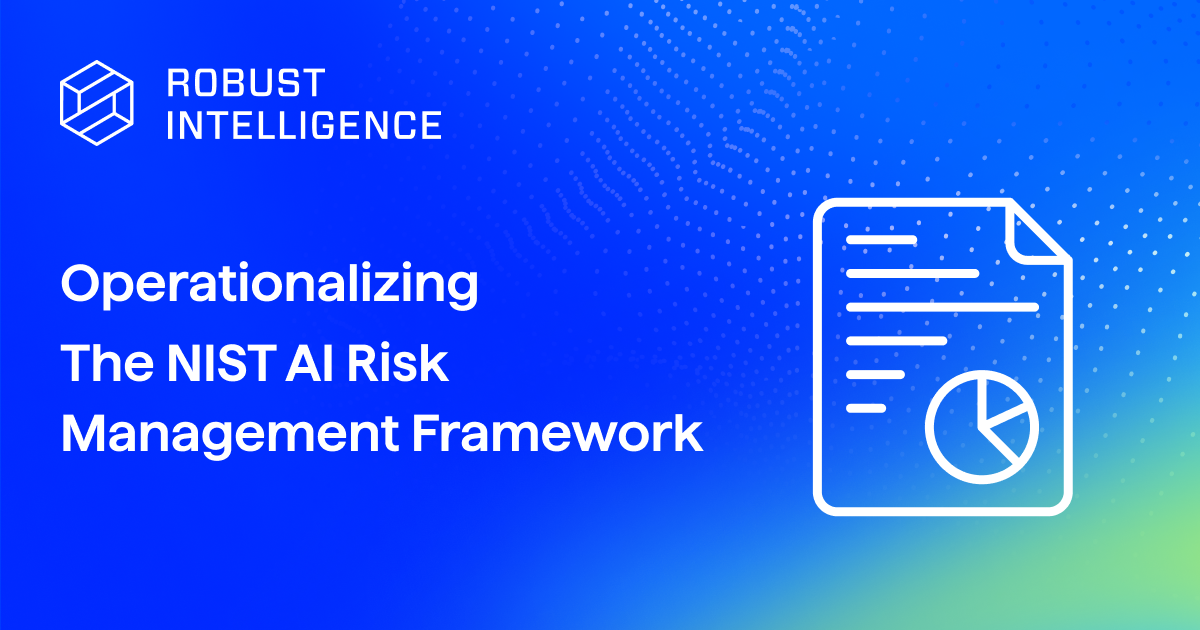 ROBUST INTELLIGENCE

Operationalizing The NIST AI Risk Management Framework